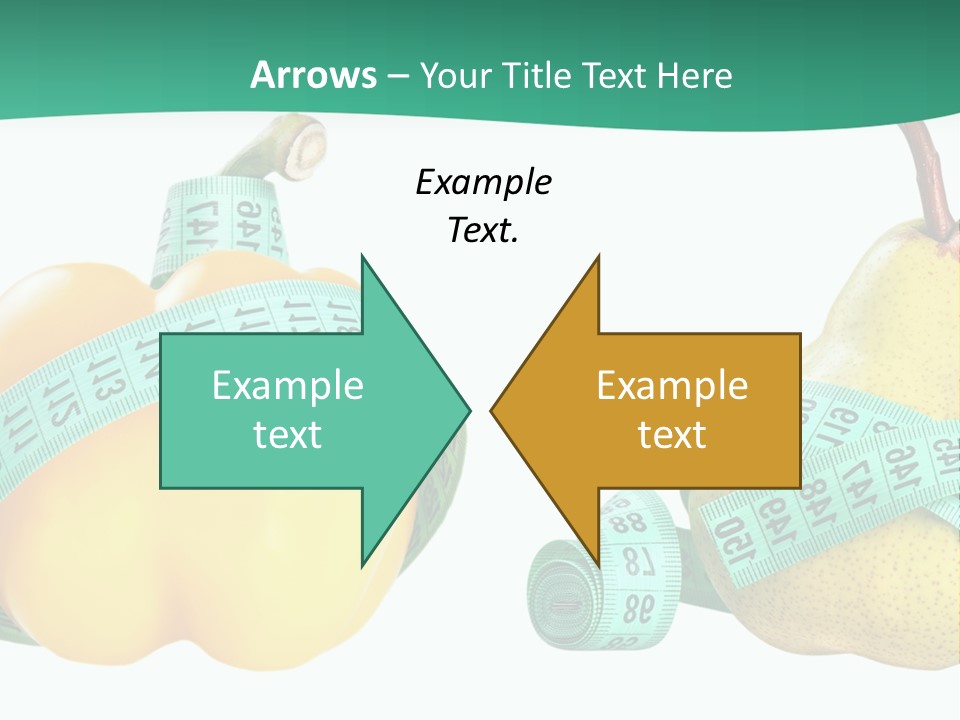 Arrows – Your Title Text Here

Example Text.

Example text

Example text